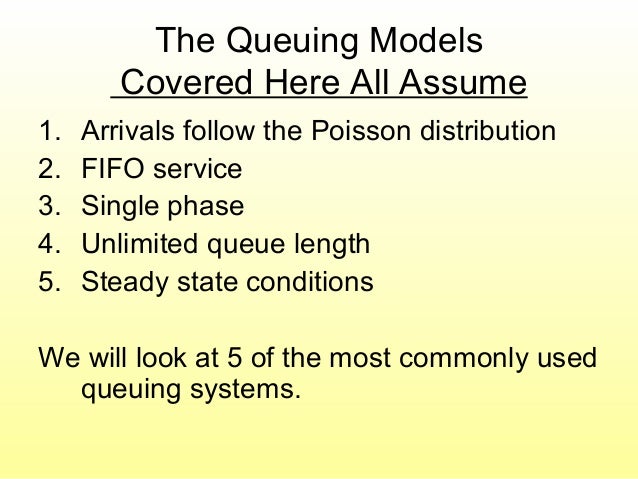 The Queuing Models
Covered Here All Assume

1. Arrivals follow the Poisson distribution
2. FIFO service
3. Single phase
4. Unlimited queue length
5. Steady state conditions

We will look at 5 of the most commonly used queuing systems.